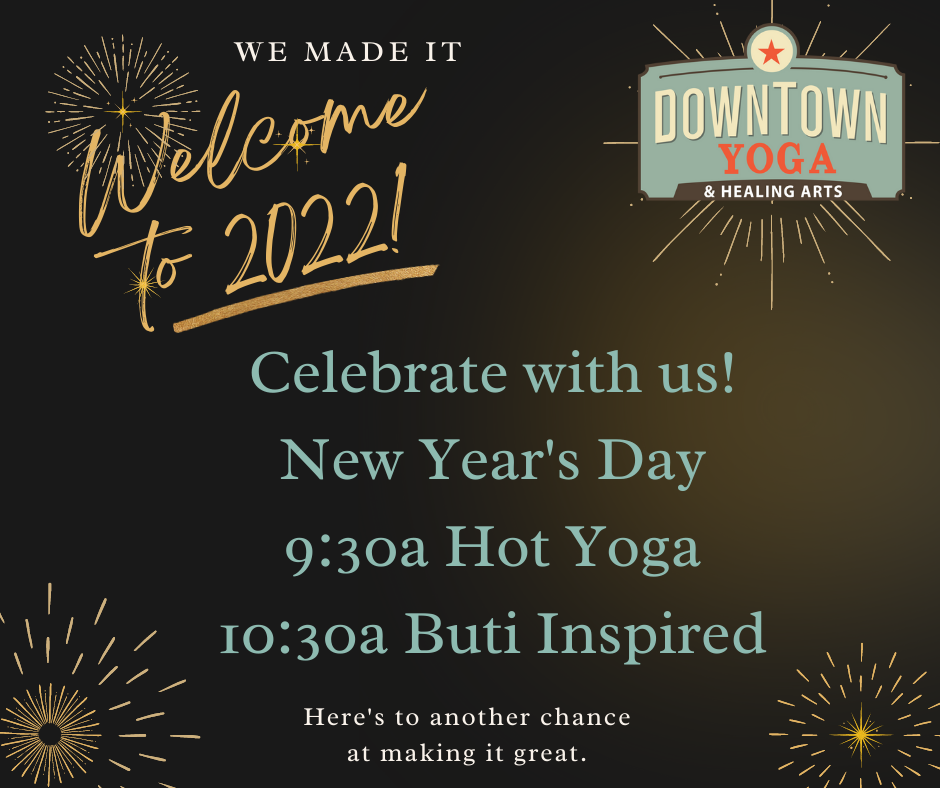 WE MADE IT

Welcome to 2022!

DOWNTOWN YOGA & HEALING ARTS

Celebrate with us!
New Year's Day
9:30a Hot Yoga
10:30a Buti Inspired

Here's to another chance at making it great.